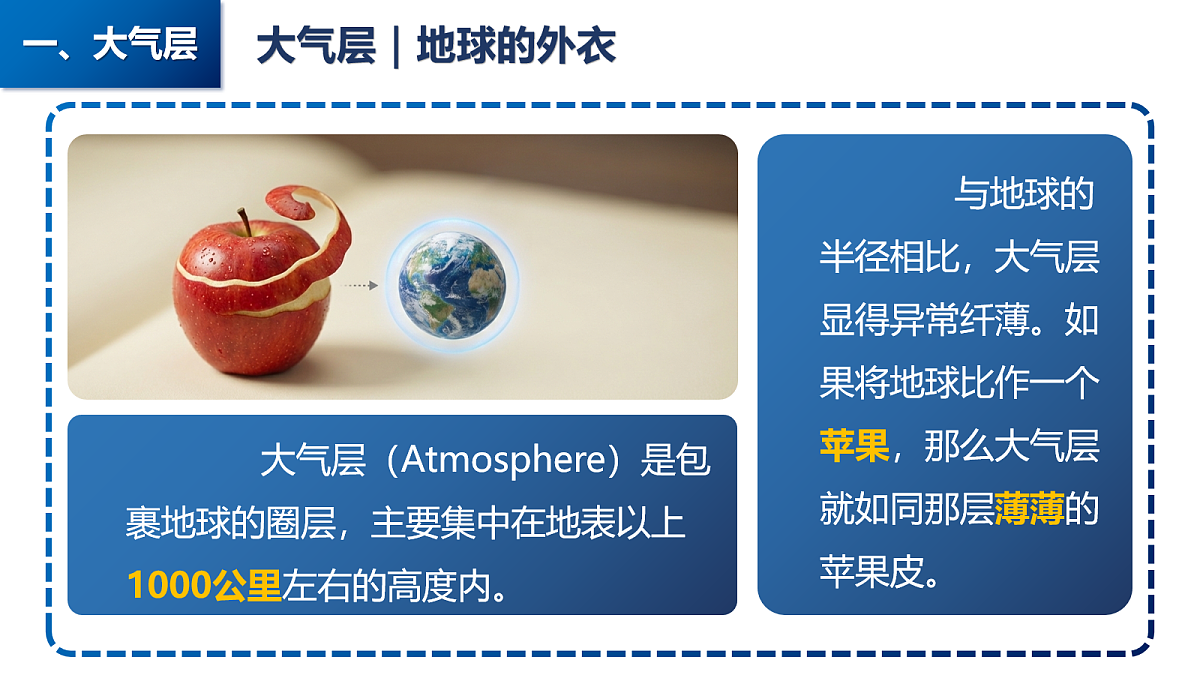 一、大气层

大气层｜地球的外衣

大气层（Atmosphere）是包裹地球的圈层，主要集中在地表以上1000公里左右的高度内。

与地球的半径相比，大气层显得异常纤薄。如果将地球比作一个苹果，那么大气层就如同那层薄薄的苹果皮。